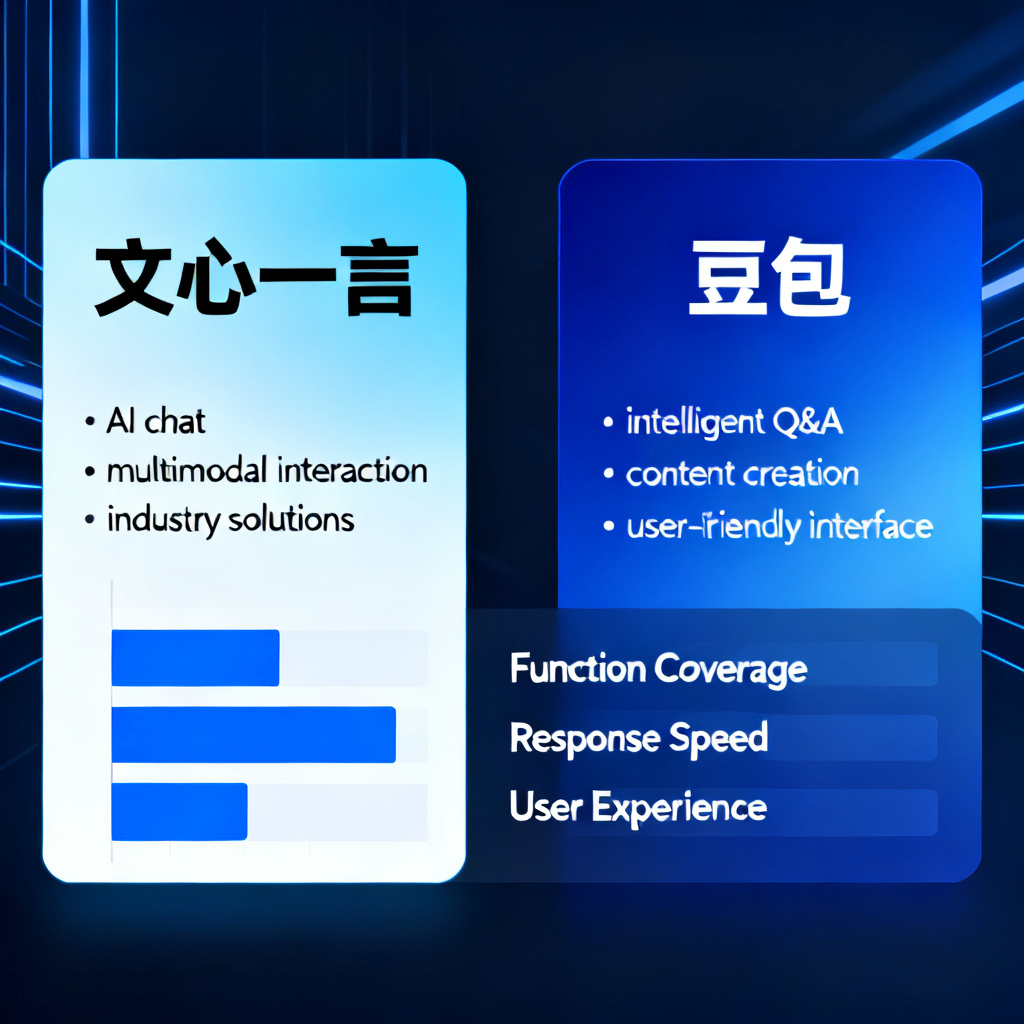 文心一言

• AI chat
• multimodal interaction
• industry solutions

豆包

• intelligent Q&A
• content creation
• user-friendly interface

Function Coverage
Response Speed
User Experience